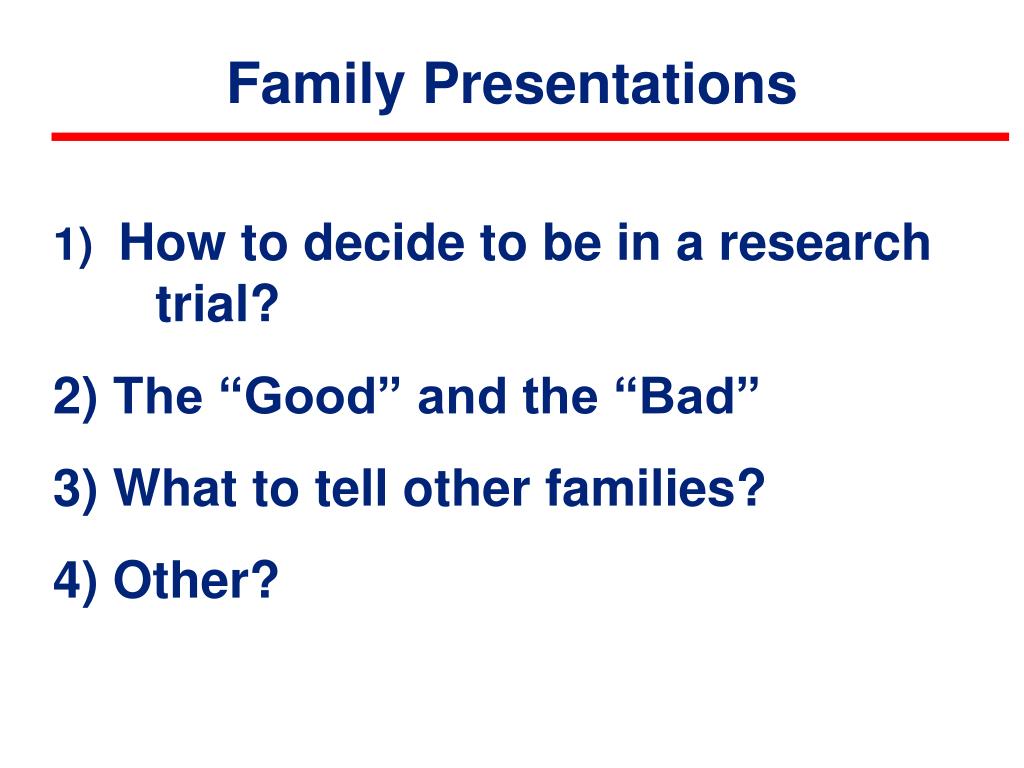 Family Presentations

1) How to decide to be in a research trial?

2) The “Good” and the “Bad”

3) What to tell other families?

4) Other?